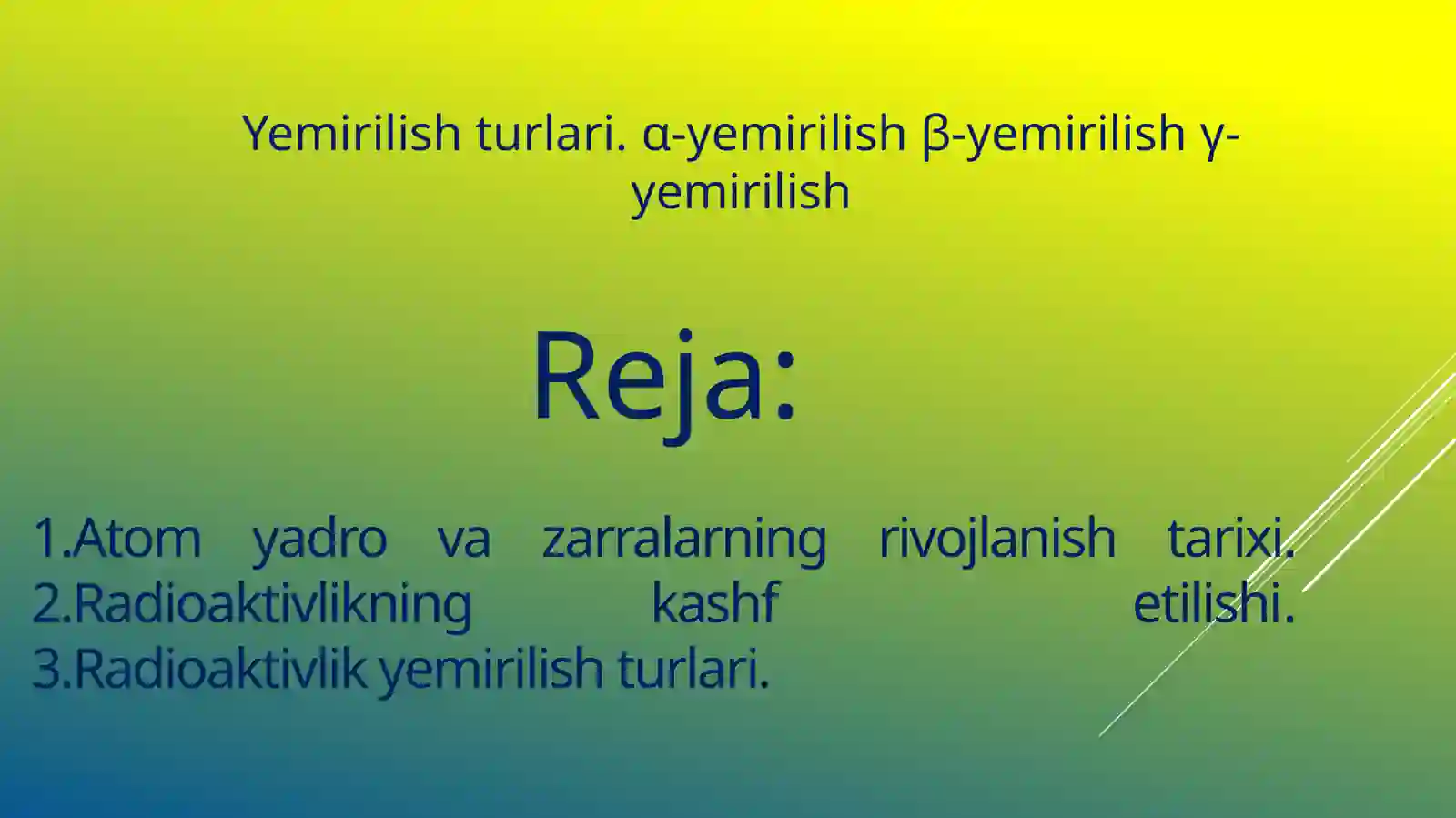 Yemirilish turlari. α-yemirilish β-yemirilish γ-yemirilish

Reja:

1.Atom yadro va zarralarning rivojlanish tarixi.
2.Radioaktivlikning kashf etilishi.
3.Radioaktivlik yemirilish turlari.